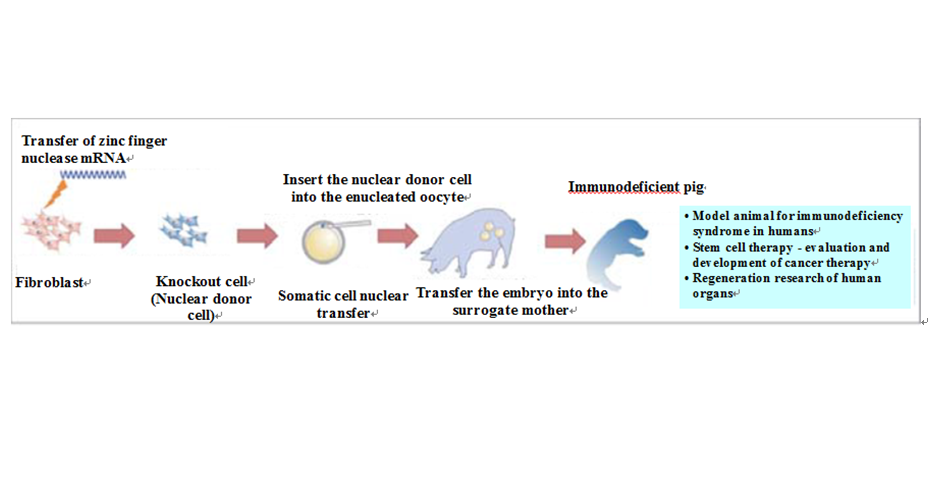 Transfer of zinc finger nuclease mRNA

Fibroblast

Knockout cell (Nuclear donor cell)

Insert the nuclear donor cell into the enucleated oocyte

Somatic cell nuclear transfer

Transfer the embryo into the surrogate mother

Immunodeficient pig

• Model animal for immunodeficiency syndrome in humans
• Stem cell therapy - evaluation and development of cancer therapy
• Regeneration research of human organs